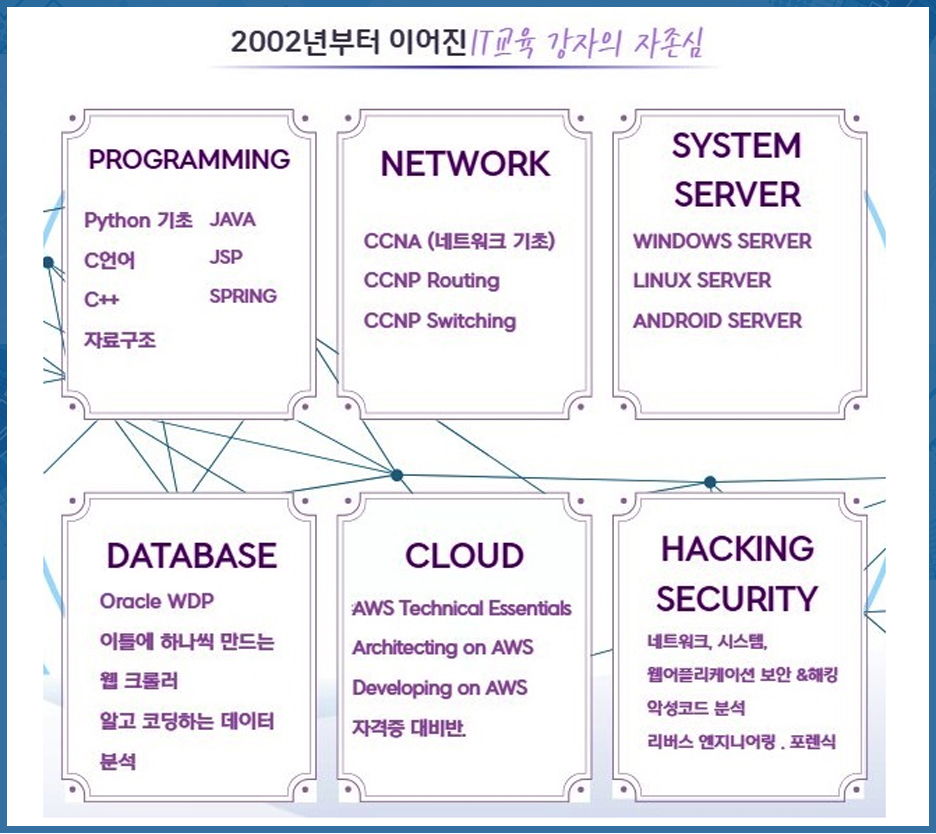 2002년부터 이어진 IT교육 강자의 자존심

PROGRAMMING

Python 기초
C언어
C++
자료구조

JAVA
JSP
SPRING

NETWORK

CCNA (네트워크 기초)
CCNP Routing
CCNP Switching

SYSTEM SERVER

WINDOWS SERVER
LINUX SERVER
ANDROID SERVER

DATABASE

Oracle WDP
이틀에 하나씩 만드는 웹 크롤러
알고 코딩하는 데이터 분석

CLOUD

AWS Technical Essentials
Architecting on AWS
Developing on AWS
자격증 대비반.

HACKING SECURITY

네트워크, 시스템, 웹어플리케이션 보안 &해킹
악성코드 분석
리버스 엔지니어링 . 포렌식